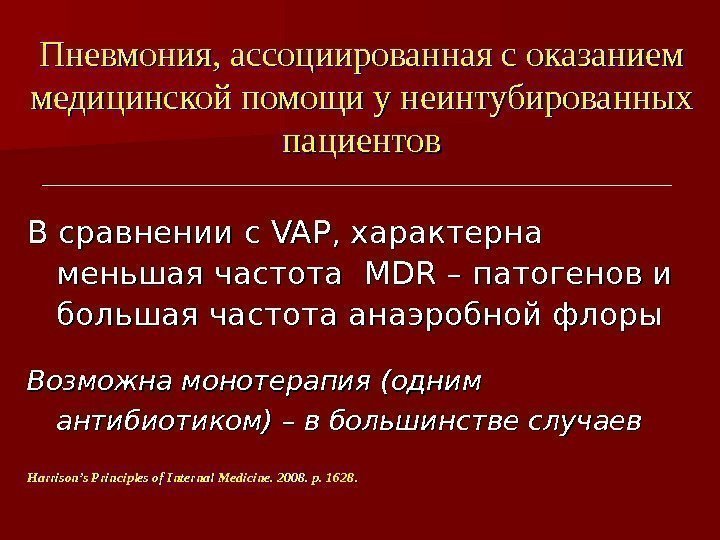 Пневмония, ассоциированная с оказанием медицинской помощи у неинтубированных пациентов

В сравнении с VAP, характерна меньшая частота MDR – патогенов и большая частота анаэробной флоры

Возможна монотерапия (одним антибиотиком) – в большинстве случаев

Harrison's Principles of Internal Medicine. 2008. p. 1628.